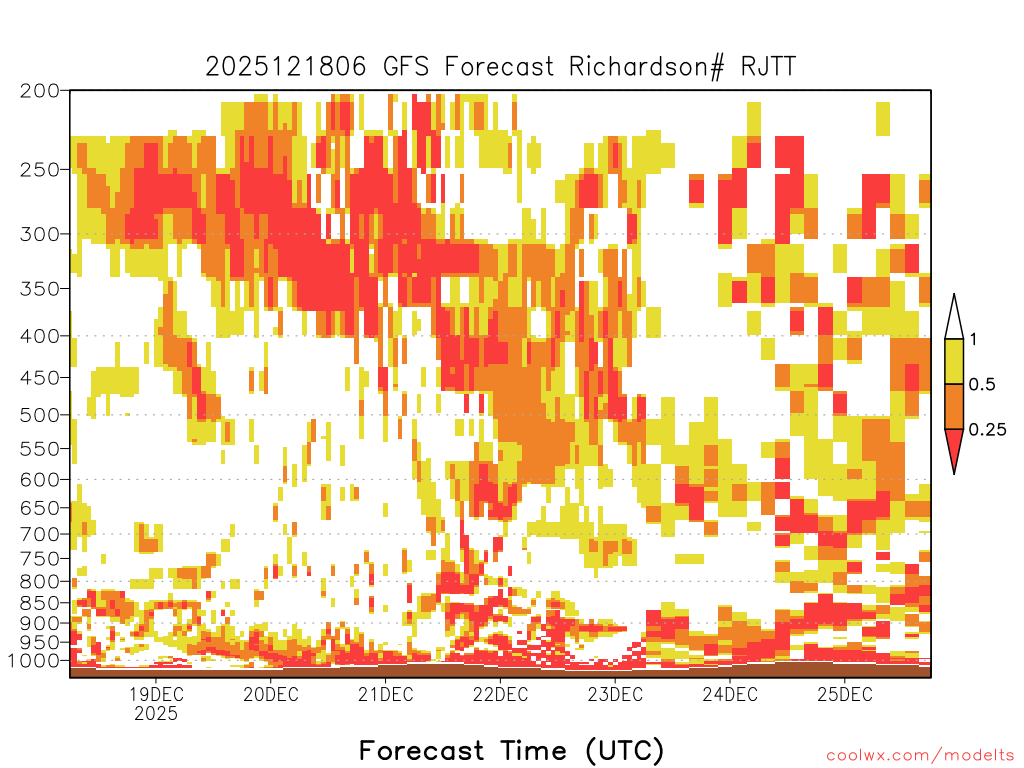 2025121806 GFS Forecast Richardson# RJTT

200
250
300
350
400
450
500
550
600
650
700
750
800
850
900
950
1000

1
0.5
0.25

19DEC
2025
20DEC
21DEC
22DEC
23DEC
24DEC
25DEC

Forecast Time (UTC)

coolwx.com/modelts